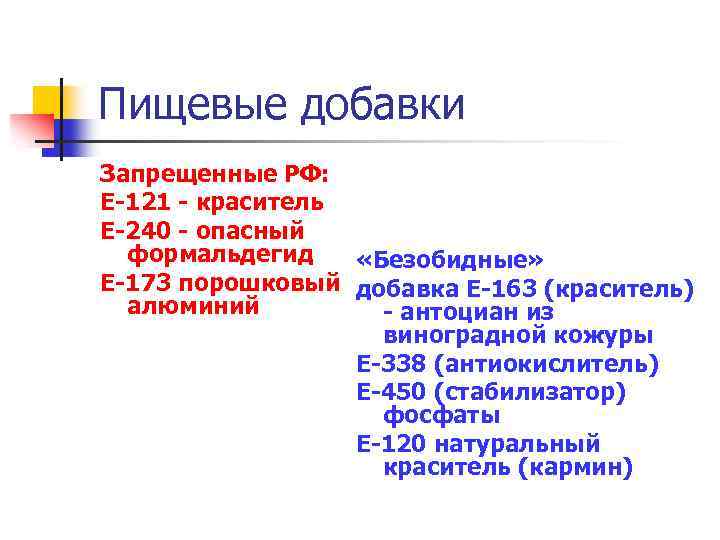 Пищевые добавки

Запрещенные РФ:
Е-121 - краситель
Е-240 - опасный формальдегид
Е-173 порошковый алюминий

«Безобидные»
добавка Е-163 (краситель) - антоциан из виноградной кожуры
Е-338 (антиокислитель)
Е-450 (стабилизатор) фосфаты
Е-120 натуральный краситель (кармин)